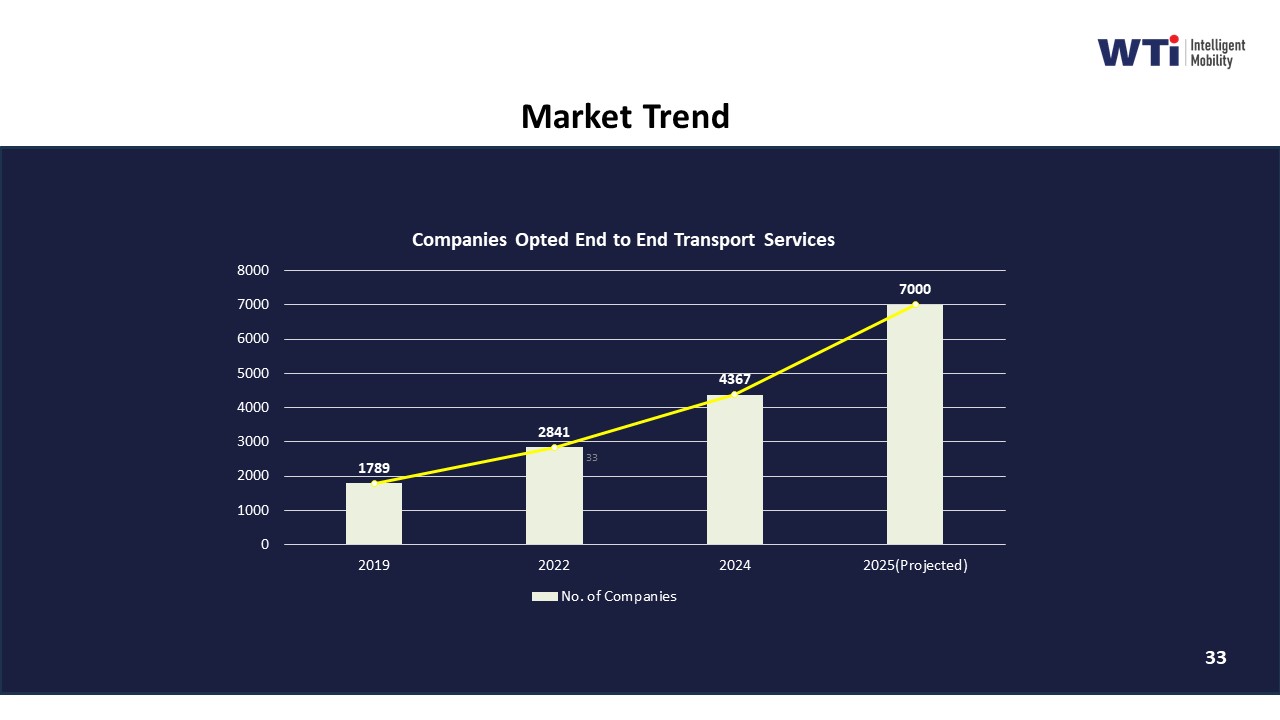 WTi Intelligent Mobility

Market Trend

Companies Opted End to End Transport Services

8000
7000
6000
5000
4000
3000
2000
1000
0

1789
2841
33
4367
7000

2019
2022
2024
2025(Projected)

No. of Companies

33